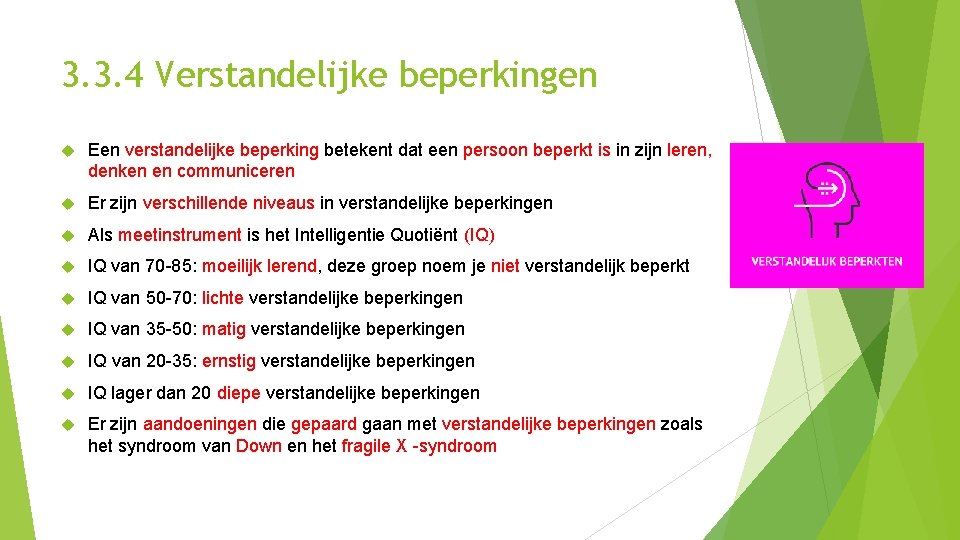 3.3.4 Verstandelijke beperkingen

Een verstandelijke beperking betekent dat een persoon beperkt is in zijn leren, denken en communiceren

Er zijn verschillende niveaus in verstandelijke beperkingen

Als meetinstrument is het Intelligentie Quotiënt (IQ)

IQ van 70-85: moeilijk lerend, deze groep noem je niet verstandelijk beperkt

IQ van 50-70: lichte verstandelijke beperkingen

IQ van 35-50: matig verstandelijke beperkingen

IQ van 20-35: ernstig verstandelijke beperkingen

IQ lager dan 20 diepe verstandelijke beperkingen

Er zijn aandoeningen die gepaard gaan met verstandelijke beperkingen zoals het syndroom van Down en het fragile X -syndroom

VERSTANDELIJK BEPERKTEN